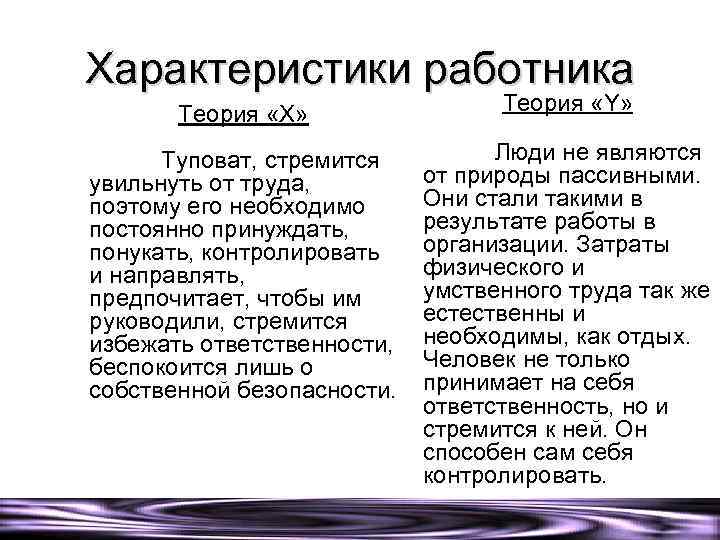 Характеристики работника

Теория «X»

Туповат, стремится увильнуть от труда, поэтому его необходимо постоянно принуждать, понукать, контролировать и направлять, предпочитает, чтобы им руководили, стремится избежать ответственности, беспокоится лишь о собственной безопасности.

Теория «Y»

Люди не являются от природы пассивными. Они стали такими в результате работы в организации. Затраты физического и умственного труда так же естественны и необходимы, как отдых. Человек не только принимает на себя ответственность, но и стремится к ней. Он способен сам себя контролировать.